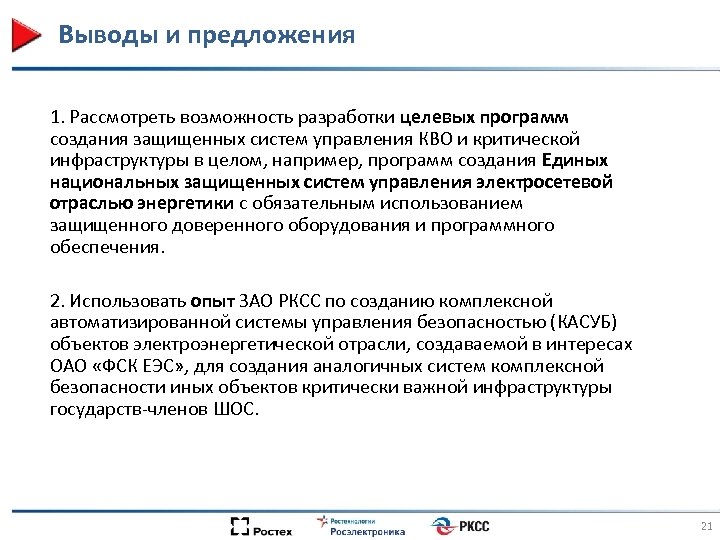 Выводы и предложения

1. Рассмотреть возможность разработки целевых программ создания защищенных систем управления КВО и критической инфраструктуры в целом, например, программ создания Единых национальных защищенных систем управления электросетевой отраслью энергетики с обязательным использованием защищенного доверенного оборудования и программного обеспечения.

2. Использовать опыт ЗАО РКСС по созданию комплексной автоматизированной системы управления безопасностью (КАСУБ) объектов электроэнергетической отрасли, создаваемой в интересах ОАО «ФСК ЕЭС», для создания аналогичных систем комплексной безопасности иных объектов критически важной инфраструктуры государств-членов ШОС.

Ростех Ростехнологии Росэлектроника РКСС 21